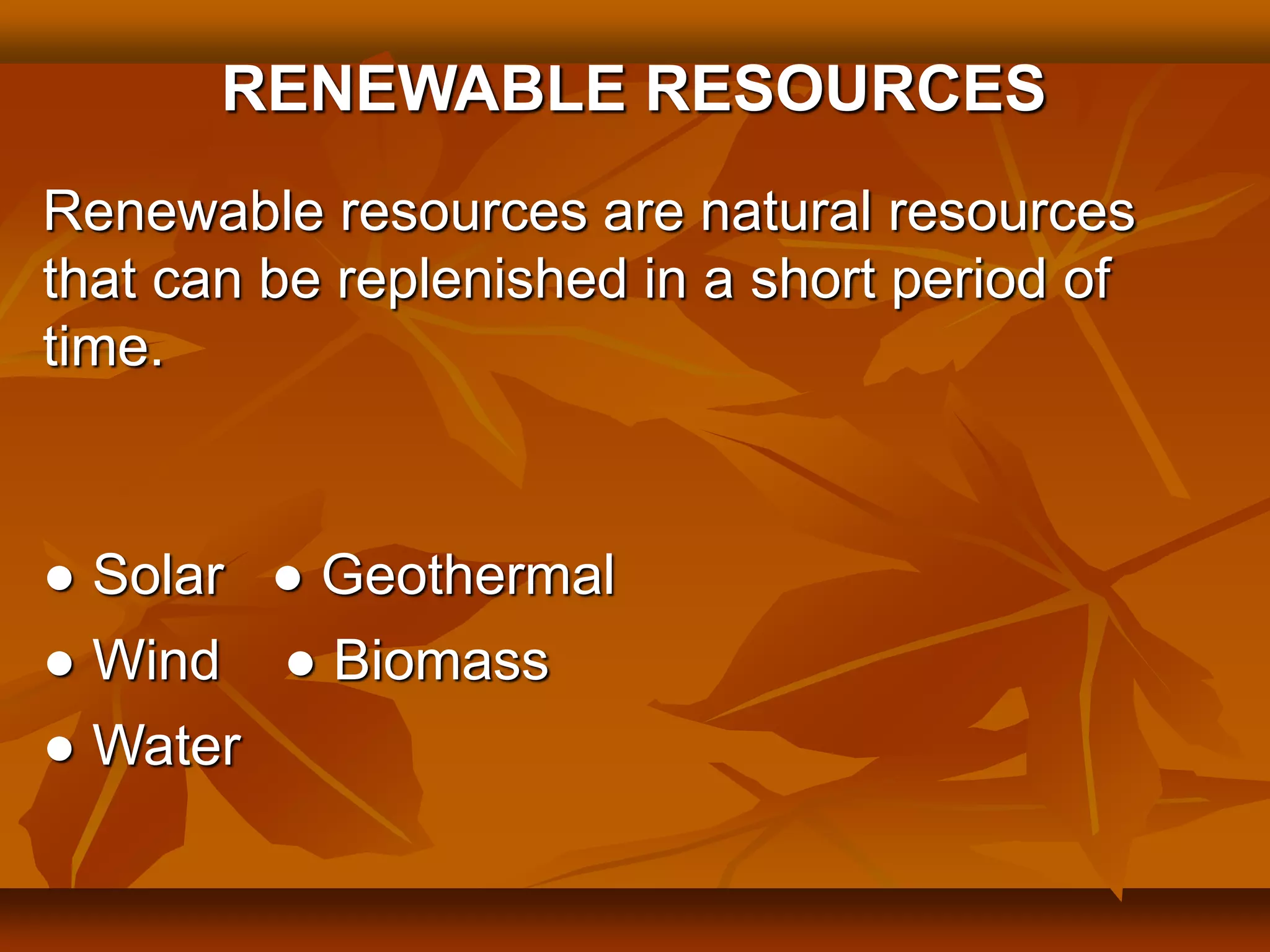 RENEWABLE RESOURCES

Renewable resources are natural resources that can be replenished in a short period of time.

● Solar ● Geothermal
● Wind ● Biomass
● Water